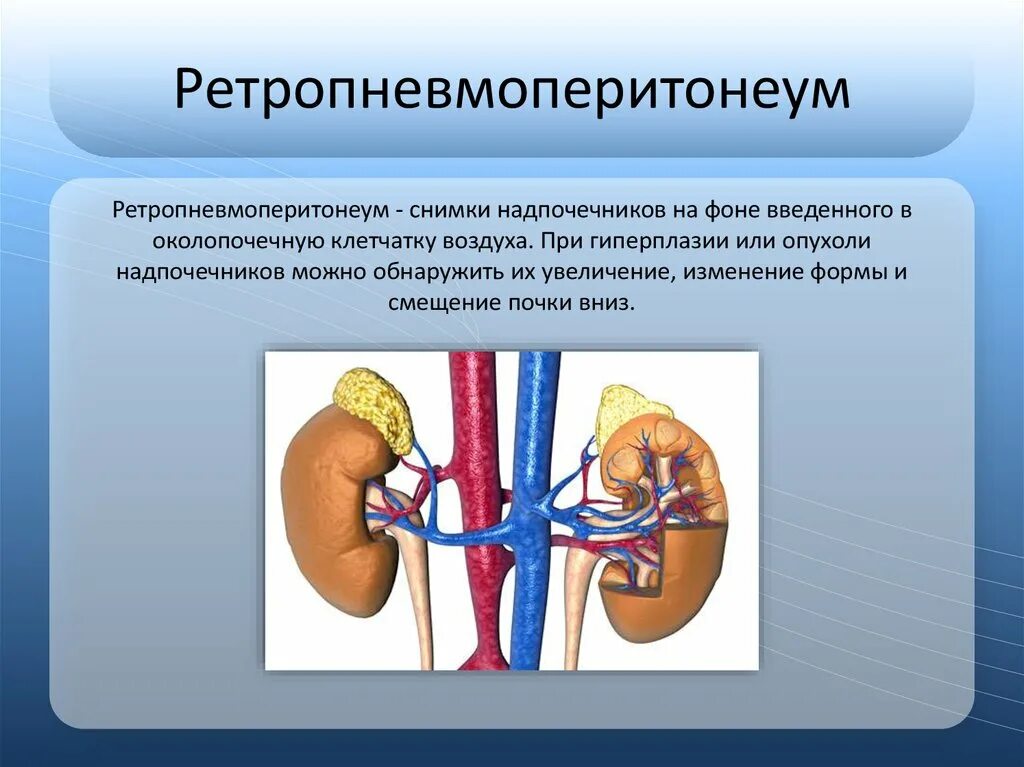 Ретропневмоперитонеум

Ретропневмоперитонеум - снимки надпочечников на фоне введенного в околопочечную клетчатку воздуха. При гиперплазии или опухоли надпочечников можно обнаружить их увеличение, изменение формы и смещение почки вниз.